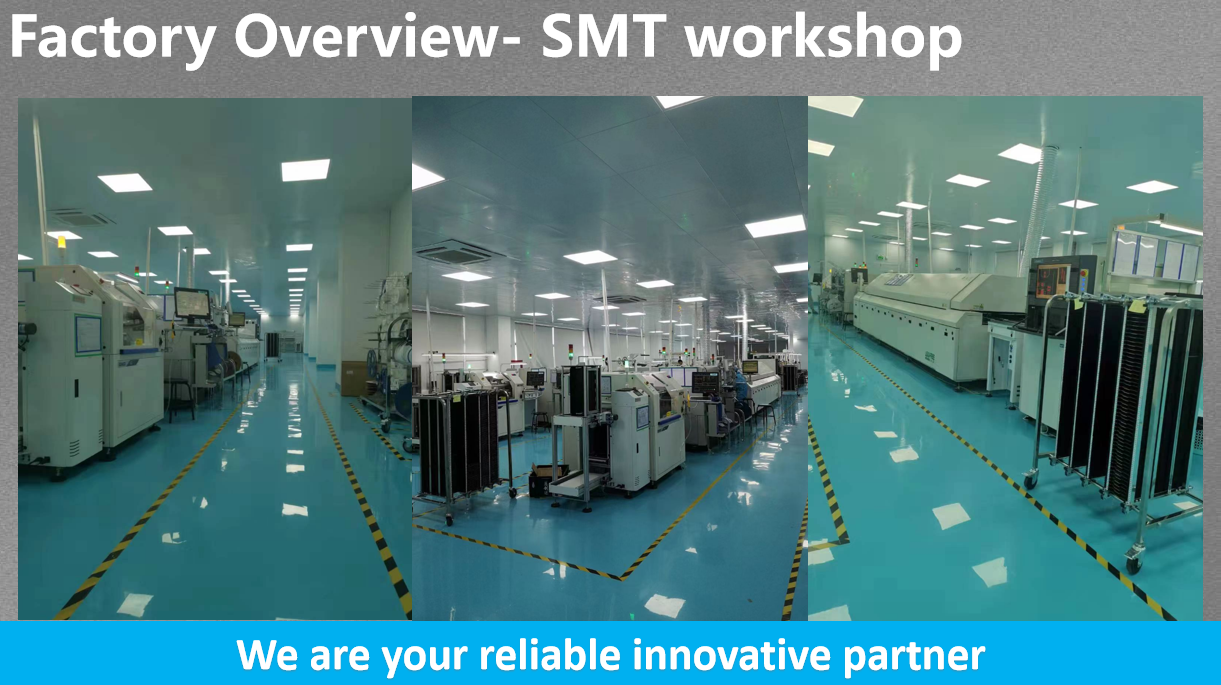 Factory Overview- SMT workshop

We are your reliable innovative partner